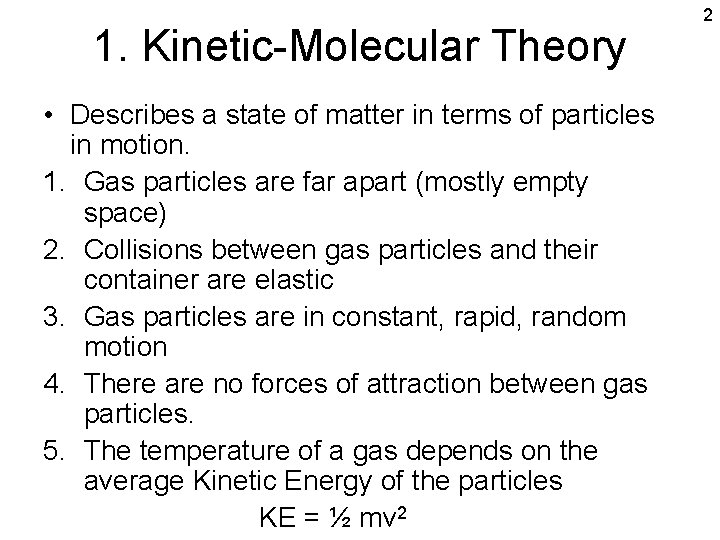 2

1. Kinetic-Molecular Theory

• Describes a state of matter in terms of particles in motion.

1. Gas particles are far apart (mostly empty space)
2. Collisions between gas particles and their container are elastic
3. Gas particles are in constant, rapid, random motion
4. There are no forces of attraction between gas particles.
5. The temperature of a gas depends on the average Kinetic Energy of the particles

$KE = \frac{1}{2} mv^2$